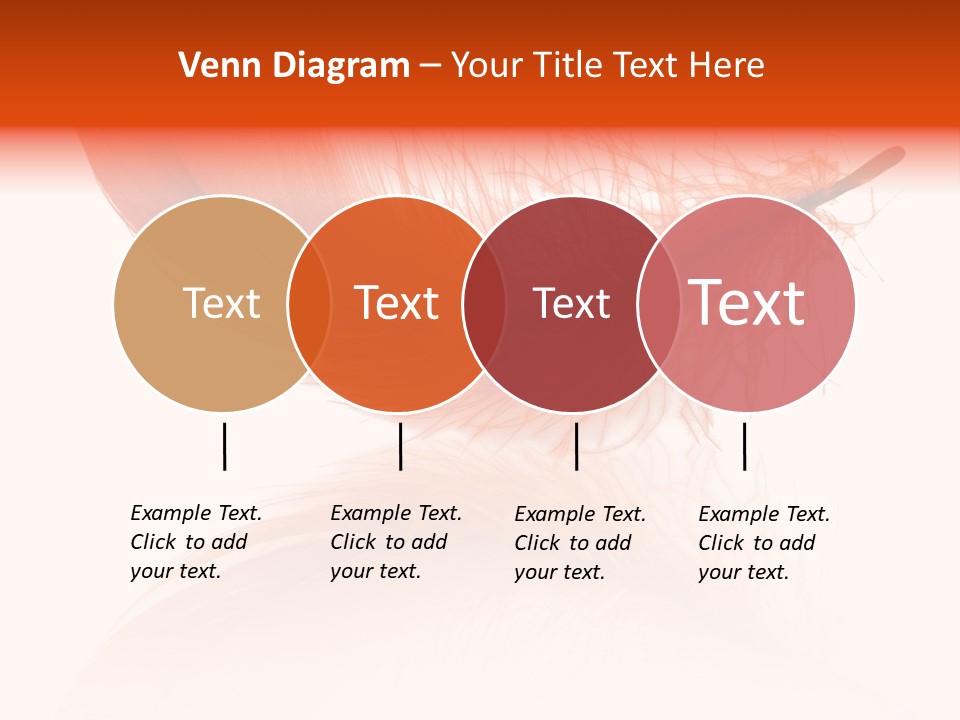 Venn Diagram – Your Title Text Here

Text

Text

Text

Text

Example Text. Click to add your text.

Example Text. Click to add your text.

Example Text. Click to add your text.

Example Text. Click to add your text.